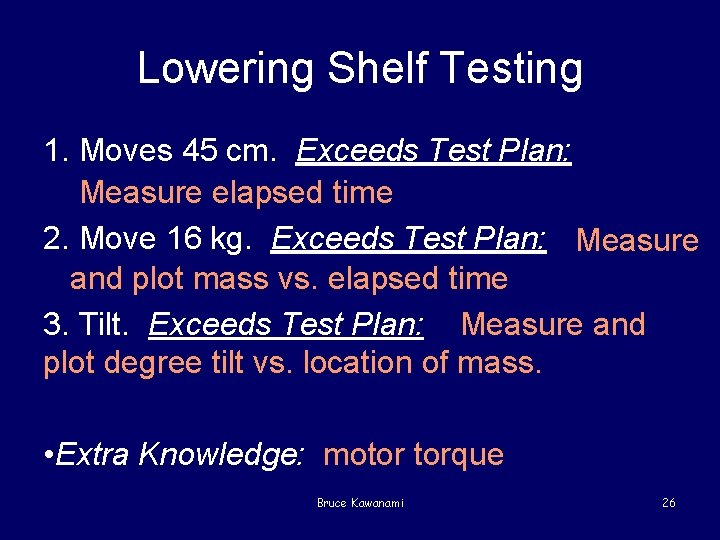 Lowering Shelf Testing

1. Moves 45 cm. Exceeds Test Plan: Measure elapsed time

2. Move 16 kg. Exceeds Test Plan: Measure and plot mass vs. elapsed time

3. Tilt. Exceeds Test Plan: Measure and plot degree tilt vs. location of mass.

•Extra Knowledge: motor torque

Bruce Kawanami

26